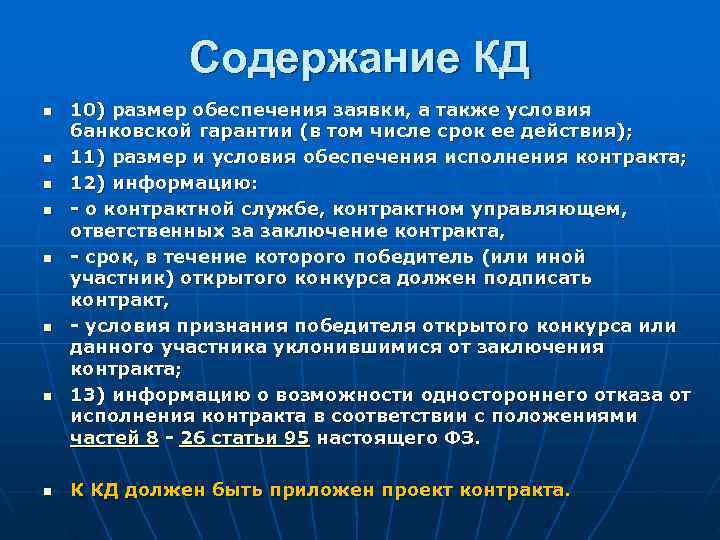 Содержание КД

- 10) размер обеспечения заявки, а также условия банковской гарантии (в том числе срок ее действия);
- 11) размер и условия обеспечения исполнения контракта;
- 12) информацию:
- - о контрактной службе, контрактном управляющем, ответственных за заключение контракта,
- - срок, в течение которого победитель (или иной участник) открытого конкурса должен подписать контракт,
- - условия признания победителя открытого конкурса или данного участника уклонившимися от заключения контракта;
- 13) информацию о возможности одностороннего отказа от исполнения контракта в соответствии с положениями частей 8 - 26 статьи 95 настоящего ФЗ.

- К КД должен быть приложен проект контракта.